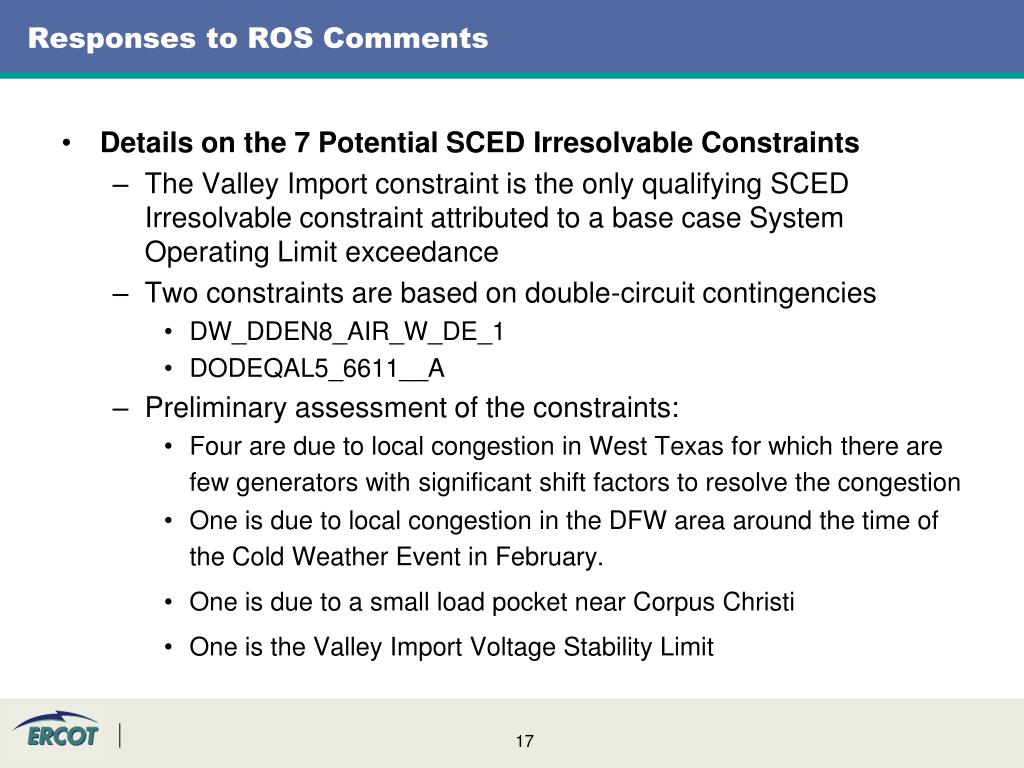 Responses to ROS Comments

• Details on the 7 Potential SCED Irresolvable Constraints
– The Valley Import constraint is the only qualifying SCED Irresolvable constraint attributed to a base case System Operating Limit exceedance
– Two constraints are based on double-circuit contingencies
• DW_DDEN8_AIR_W_DE_1
• DODEQAL5_6611__A
– Preliminary assessment of the constraints:
• Four are due to local congestion in West Texas for which there are few generators with significant shift factors to resolve the congestion
• One is due to local congestion in the DFW area around the time of the Cold Weather Event in February.
• One is due to a small load pocket near Corpus Christi
• One is the Valley Import Voltage Stability Limit

ERCOT

17